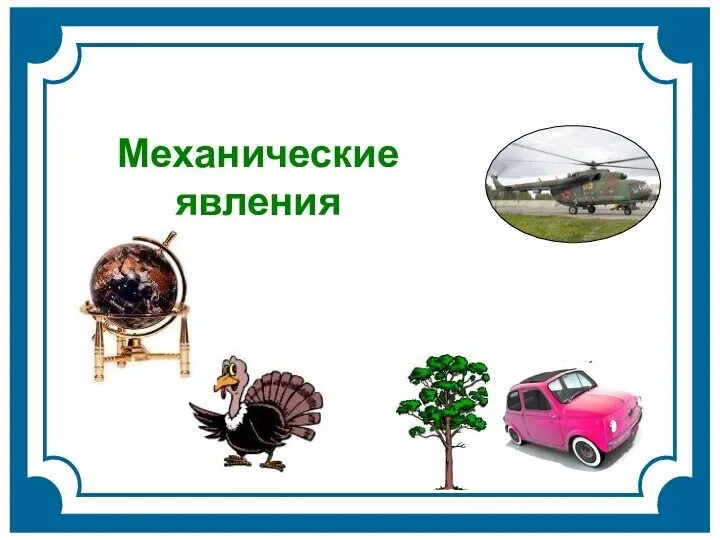 Механические явления